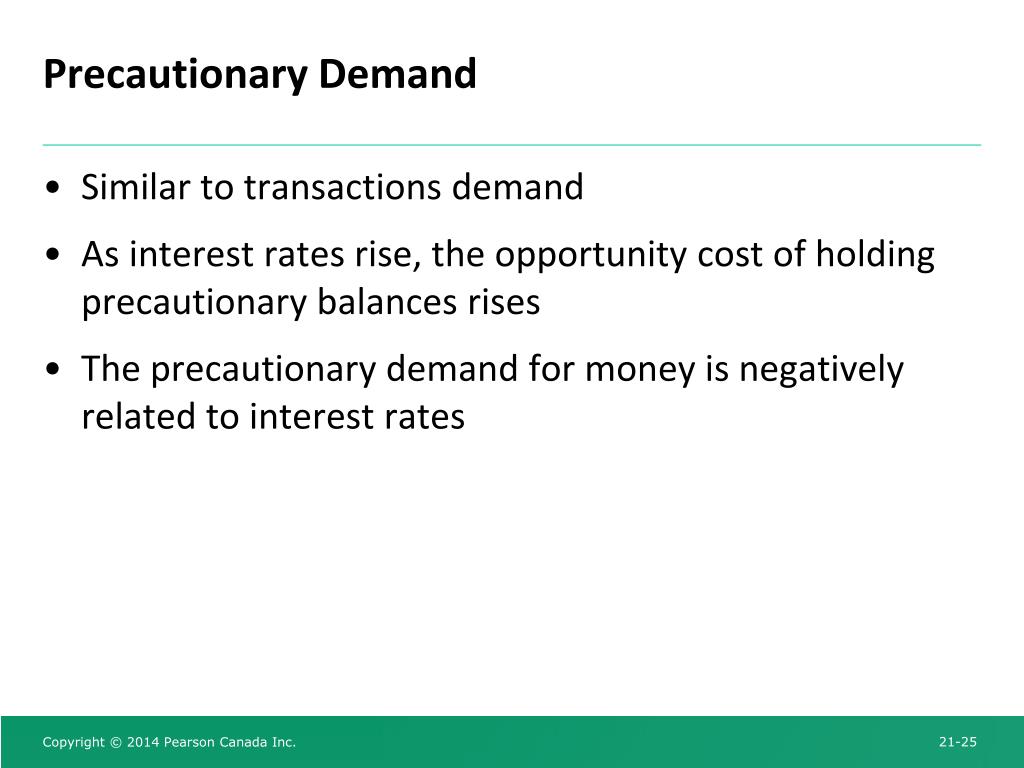 Precautionary Demand

• Similar to transactions demand

• As interest rates rise, the opportunity cost of holding precautionary balances rises

• The precautionary demand for money is negatively related to interest rates

Copyright © 2014 Pearson Canada Inc.

21-25